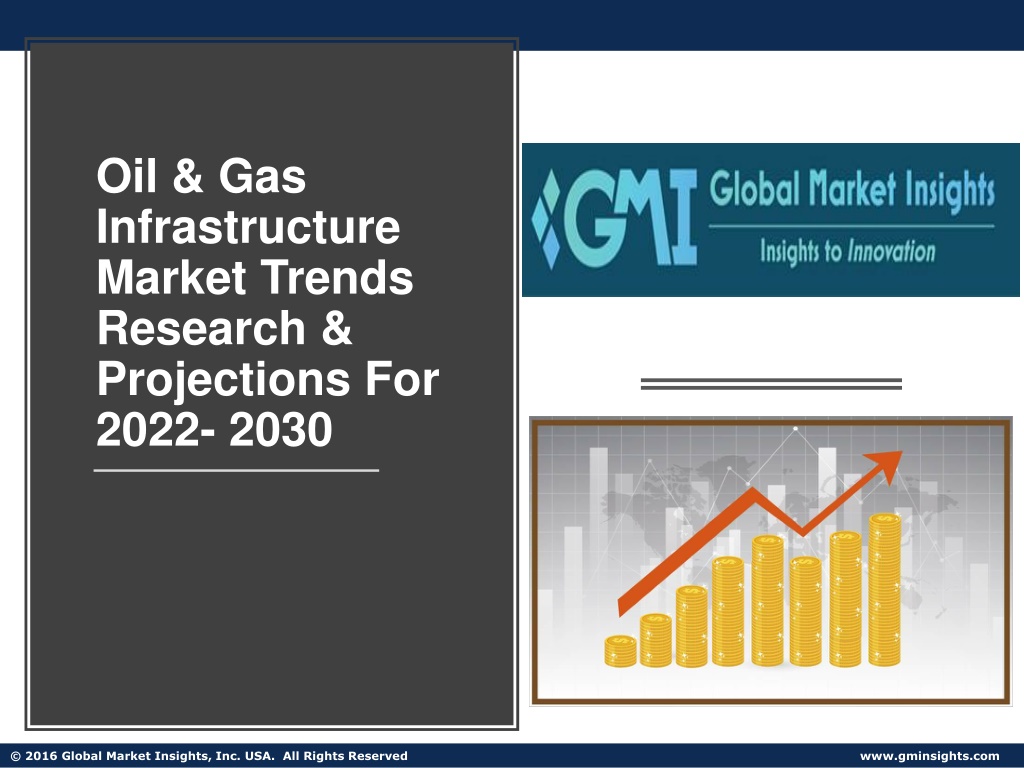 Oil & Gas Infrastructure Market Trends Research & Projections For 2022- 2030

GMI Global Market Insights
Insights to Innovation

© 2016 Global Market Insights, Inc. USA. All Rights Reserved

www.gminsights.com